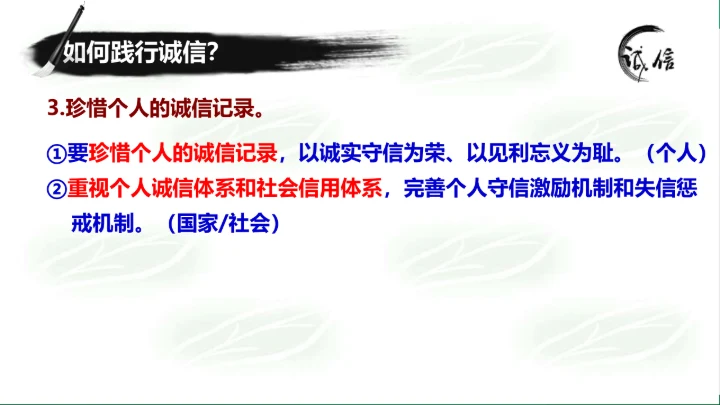 如何践行诚信?

诚信

3.珍惜个人的诚信记录。

①要珍惜个人的诚信记录，以诚实守信为荣、以见利忘义为耻。（个人）

②重视个人诚信体系和社会信用体系，完善个人守信激励机制和失信惩戒机制。（国家/社会）